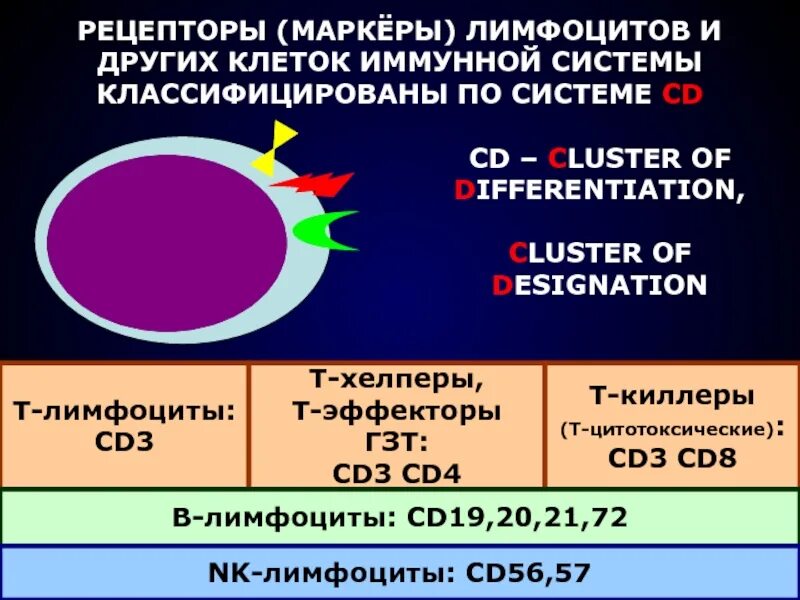 РЕЦЕПТОРЫ (МАРКЁРЫ) ЛИМФОЦИТОВ И ДРУГИХ КЛЕТОК ИММУННОЙ СИСТЕМЫ КЛАССИФИЦИРОВАНЫ ПО СИСТЕМЕ CD

CD – CLUSTER OF DIFFERENTIATION,

CLUSTER OF DESIGNATION

| Т-лимфоциты: CD3 | Т-хелперы, Т-эффекторы ГЗТ: CD3 CD4 | Т-киллеры (Т-цитотоксические): CD3 CD8 |
|---|---|---|

В-лимфоциты: CD19,20,21,72

NK-лимфоциты: CD56,57